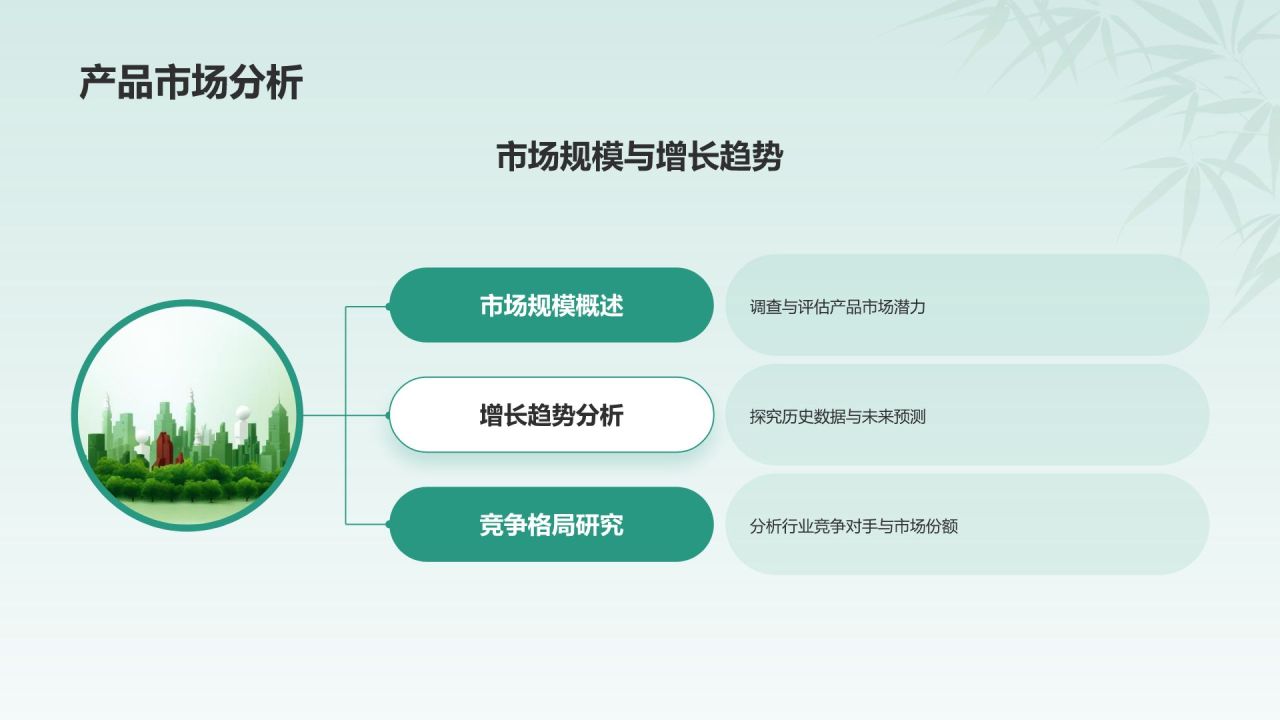 产品市场分析

市场规模与增长趋势

市场规模概述

调查与评估产品市场潜力

增长趋势分析

探究历史数据与未来预测

竞争格局研究

分析行业竞争对手与市场份额